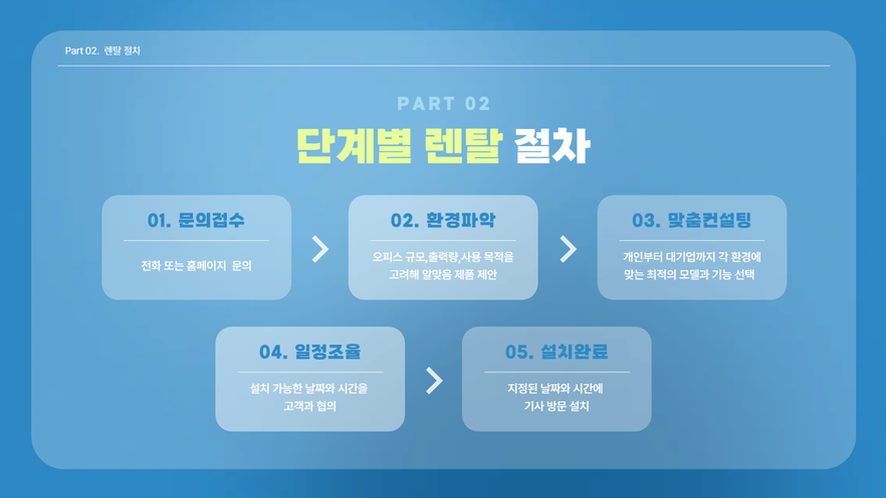 Part 02. 렌탈 절차

PART 02

단계별 렌탈 절차

01. 문의접수

전화 또는 홈페이지 문의

02. 환경파악

오피스 규모,출력량,사용 목적을 고려해 알맞음 제품 제안

03. 맞춤컨설팅

개인부터 대기업까지 각 환경에 맞는 최적의 모델과 기능 선택

04. 일정조율

설치 가능한 날짜와 시간을 고객과 협의

05. 설치완료

지정된 날짜와 시간에 기사 방문 설치